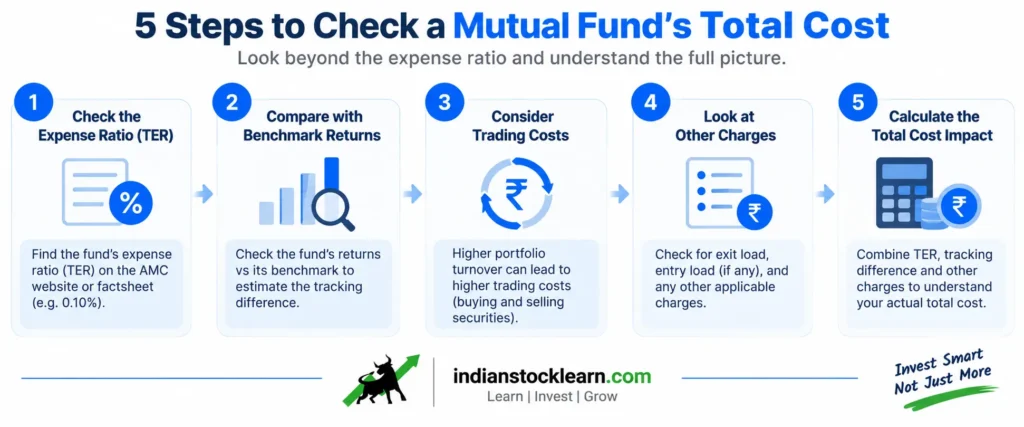 5 Steps to Check a Mutual Fund's Total Cost

Look beyond the expense ratio and understand the full picture.

1
Check the Expense Ratio (TER)

%

Find the fund's expense ratio (TER) on the AMC website or factsheet (e.g. 0.10%).

2
Compare with Benchmark Returns

Check the fund's returns vs its benchmark to estimate the tracking difference.

3
Consider Trading Costs

₹

Higher portfolio turnover can lead to higher trading costs (buying and selling securities).

4
Look at Other Charges

₹

Check for exit load, entry load (if any), and any other applicable charges.

5
Calculate the Total Cost Impact

₹

Combine TER, tracking difference and other charges to understand your actual total cost.

indianstocklearn.com
Learn | Invest | Grow

Invest Smart
Not Just More